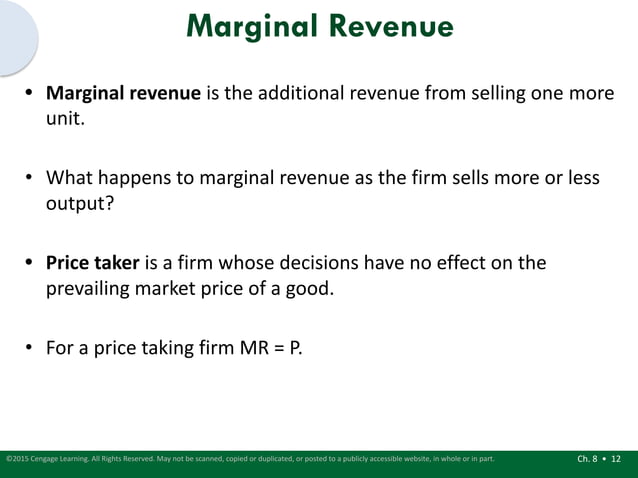 Marginal Revenue

• Marginal revenue is the additional revenue from selling one more unit.

• What happens to marginal revenue as the firm sells more or less output?

• Price taker is a firm whose decisions have no effect on the prevailing market price of a good.

• For a price taking firm MR = P.

©2015 Cengage Learning. All Rights Reserved. May not be scanned, copied or duplicated, or posted to a publicly accessible website, in whole or in part.

Ch. 8 • 12